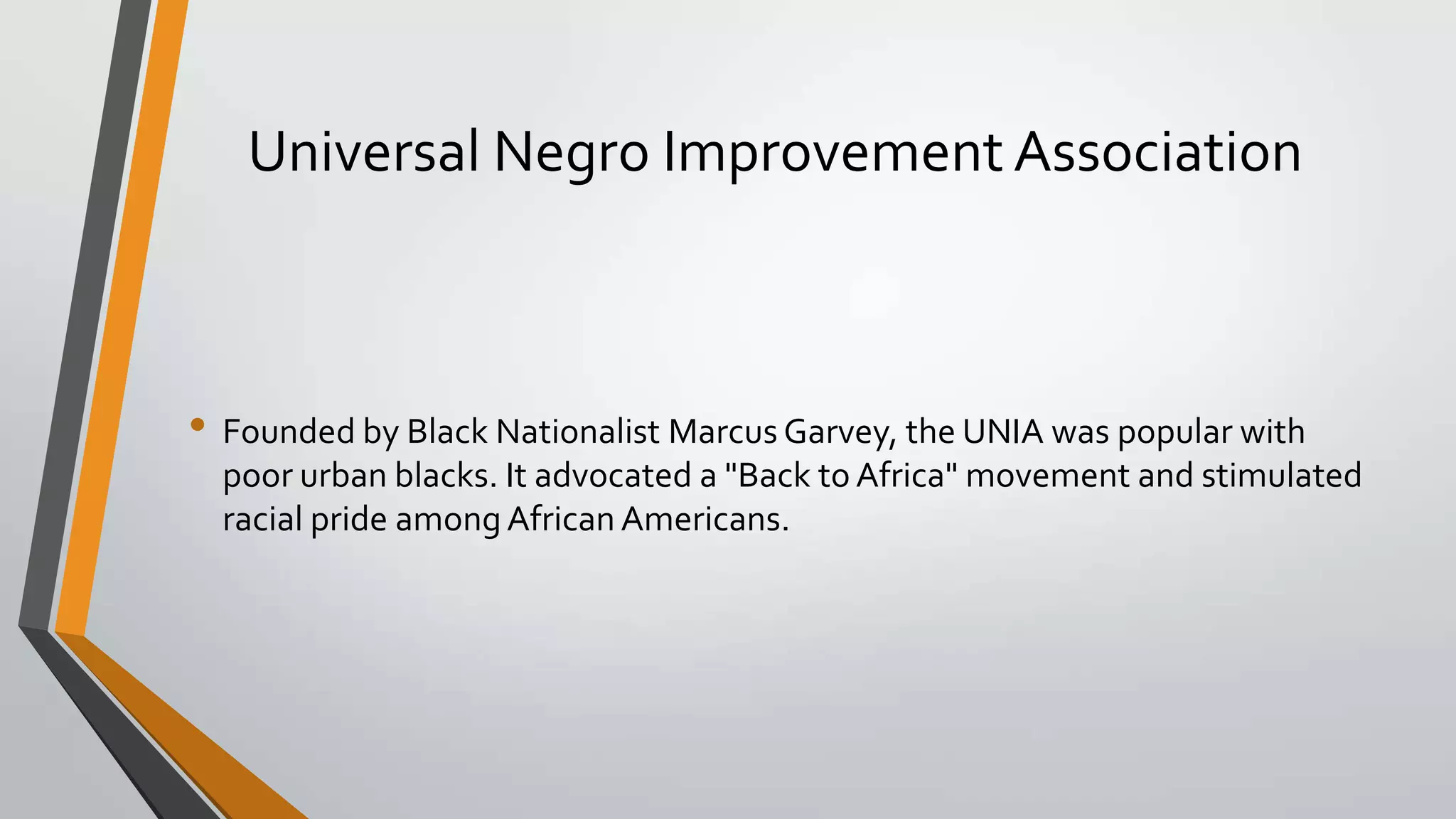 Universal Negro Improvement Association

• Founded by Black Nationalist Marcus Garvey, the UNIA was popular with poor urban blacks. It advocated a "Back to Africa" movement and stimulated racial pride among African Americans.